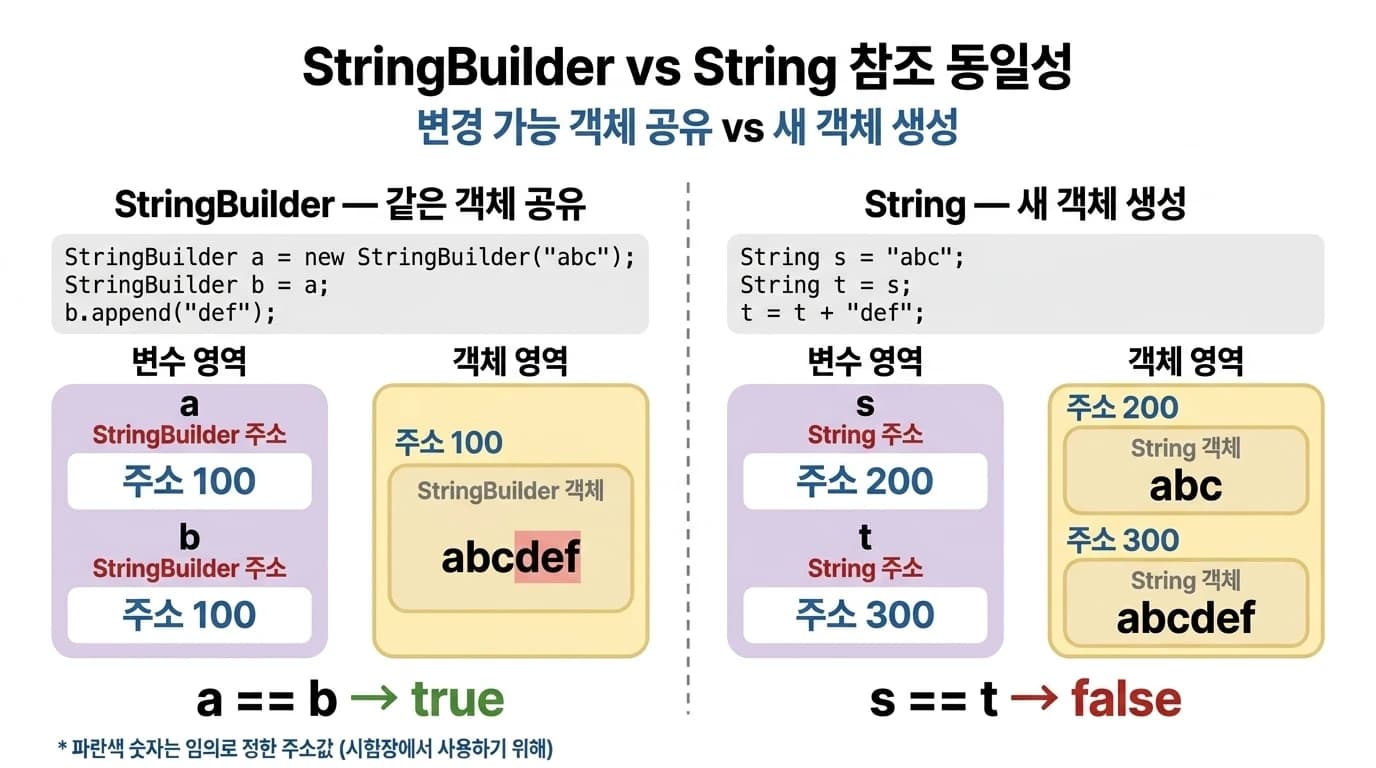 StringBuilder vs String 참조 동일성

변경 가능 객체 공유 vs 새 객체 생성

StringBuilder — 같은 객체 공유

StringBuilder a = new StringBuilder("abc");
StringBuilder b = a;
b.append("def");

변수 영역

a
StringBuilder 주소
주소 100

b
StringBuilder 주소
주소 100

객체 영역

주소 100
StringBuilder 객체
abcdef

a == b → true

String — 새 객체 생성

String s = "abc";
String t = s;
t = t + "def";

변수 영역

s
String 주소
주소 200

t
String 주소
주소 300

객체 영역

주소 200
String 객체
abc

주소 300
String 객체
abcdef

s == t → false

* 파란색 숫자는 임의로 정한 주소값 (시험장에서 사용하기 위해)